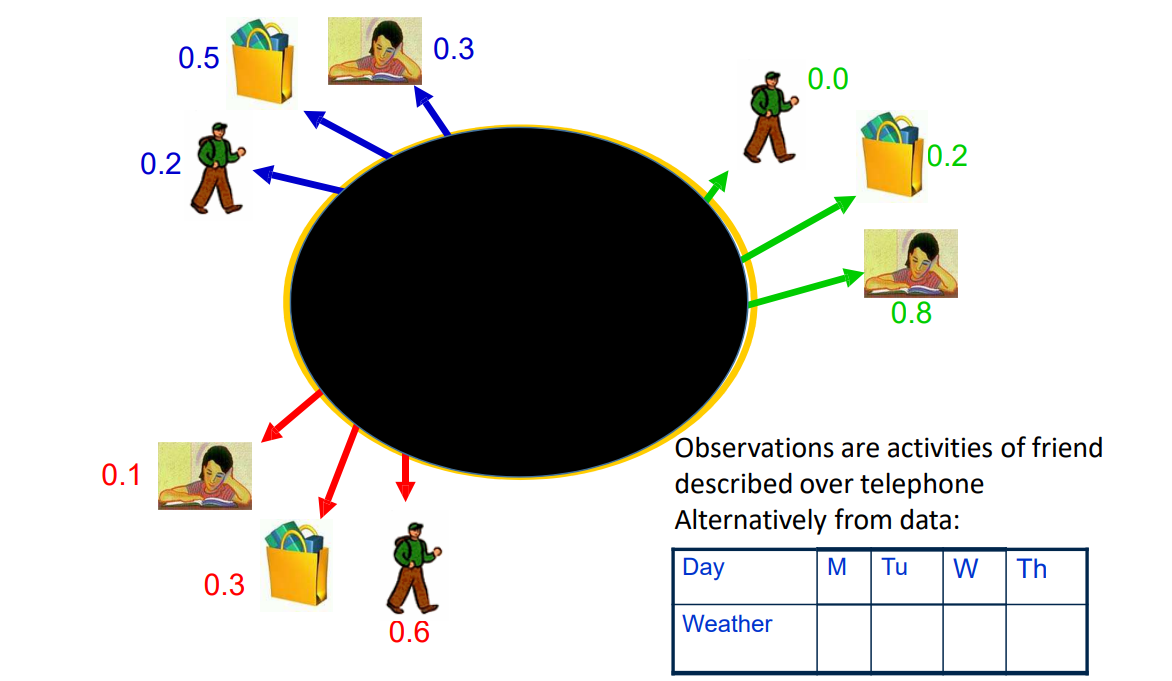 0.5
0.3
0.2
0.0
0.2
0.8
0.1
0.3
0.6

Observations are activities of friend described over telephone
Alternatively from data:

| Day | M | Tu | W | Th |
|---|---|---|---|---|
| Weather | | | | |